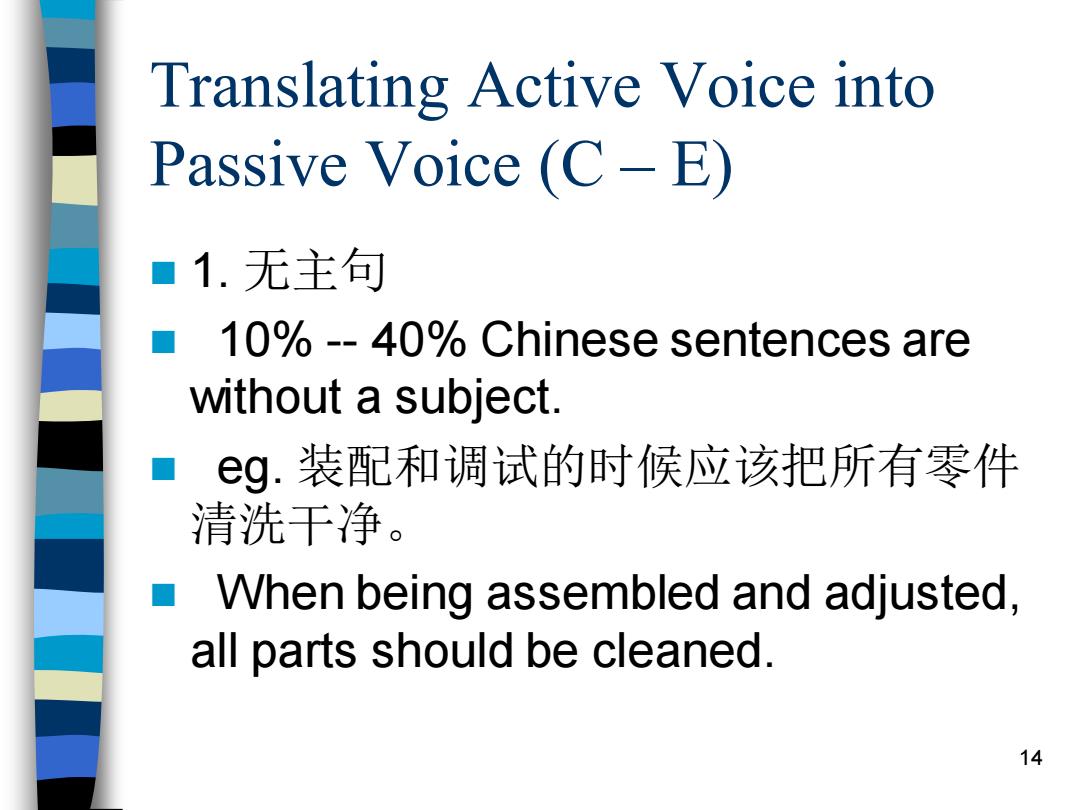 Translating Active Voice into Passive Voice (C – E)

1. 无主句

10% -- 40% Chinese sentences are without a subject.

eg. 装配和调试的时候应该把所有零件清洗干净。

When being assembled and adjusted, all parts should be cleaned.

14